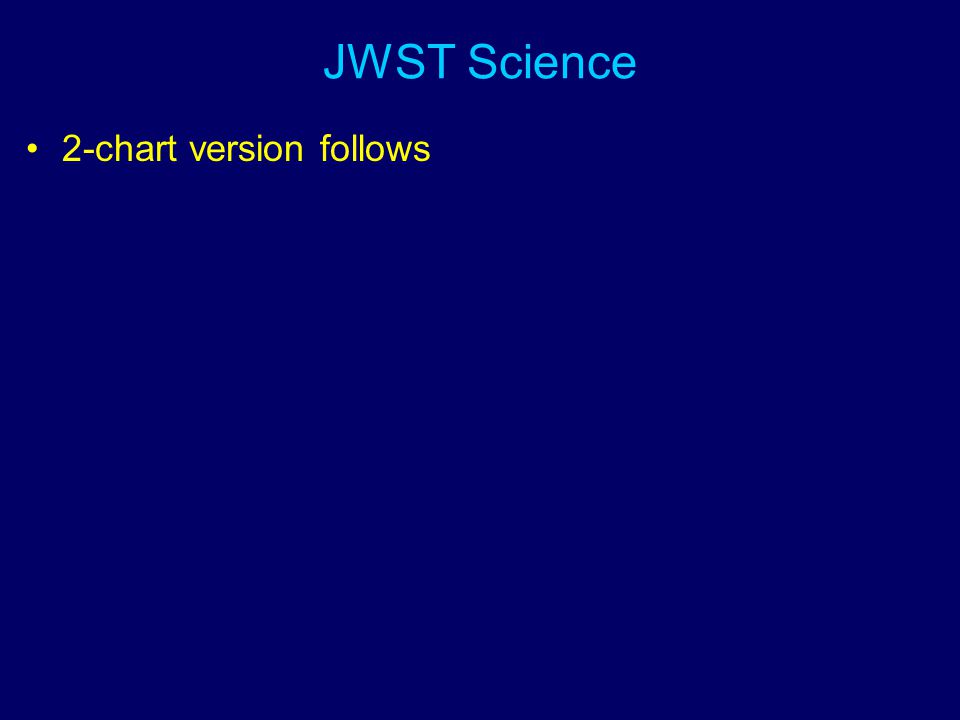 JWST Science

• 2-chart version follows